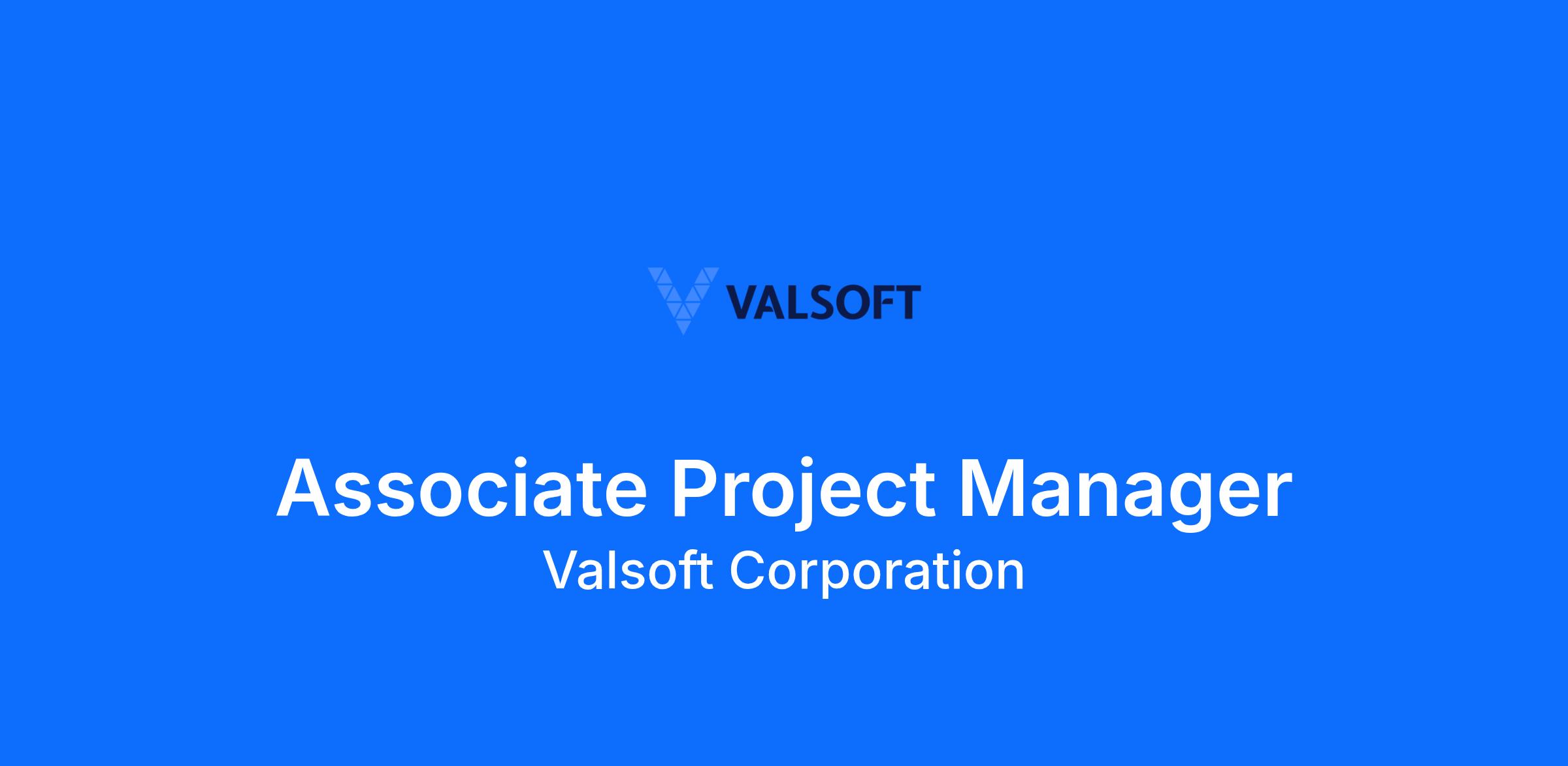 VALSOFT

Associate Project Manager
Valsoft Corporation